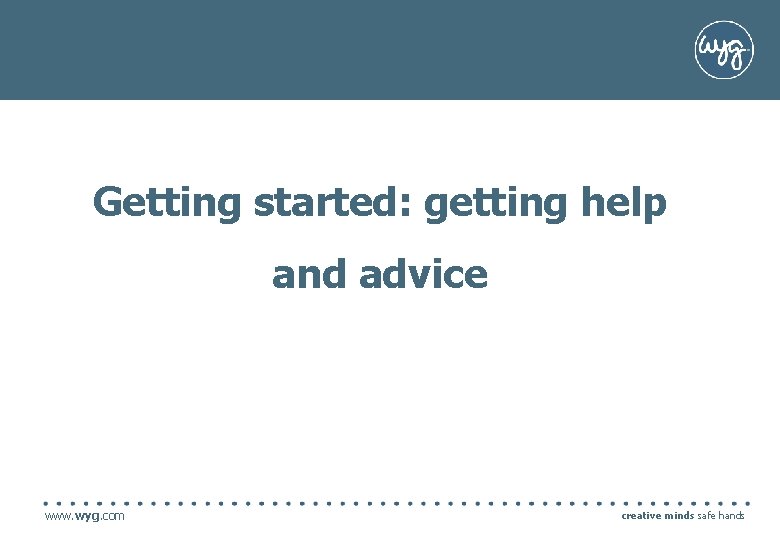 wyg

Getting started: getting help and advice

www.wyg.com

creative minds safe hands